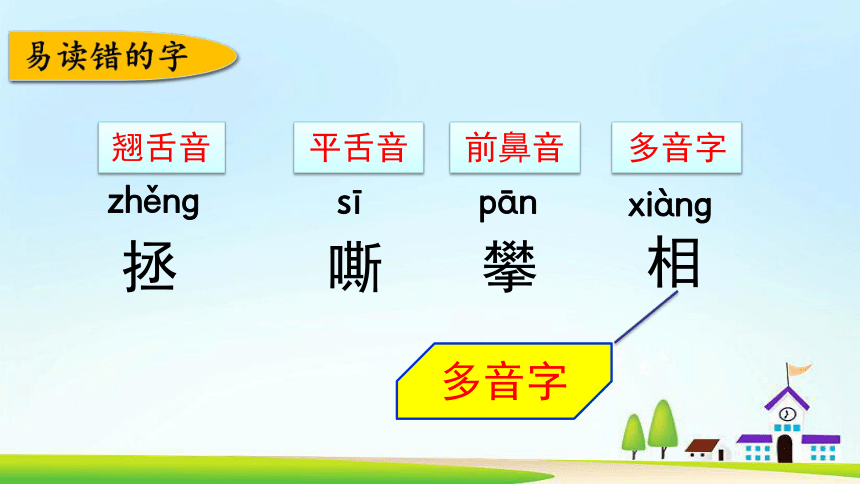 易读错的字

翘舌音
zhěng
拯

平舌音
sī
嘶

前鼻音
pān
攀

多音字
xiàng
相

多音字